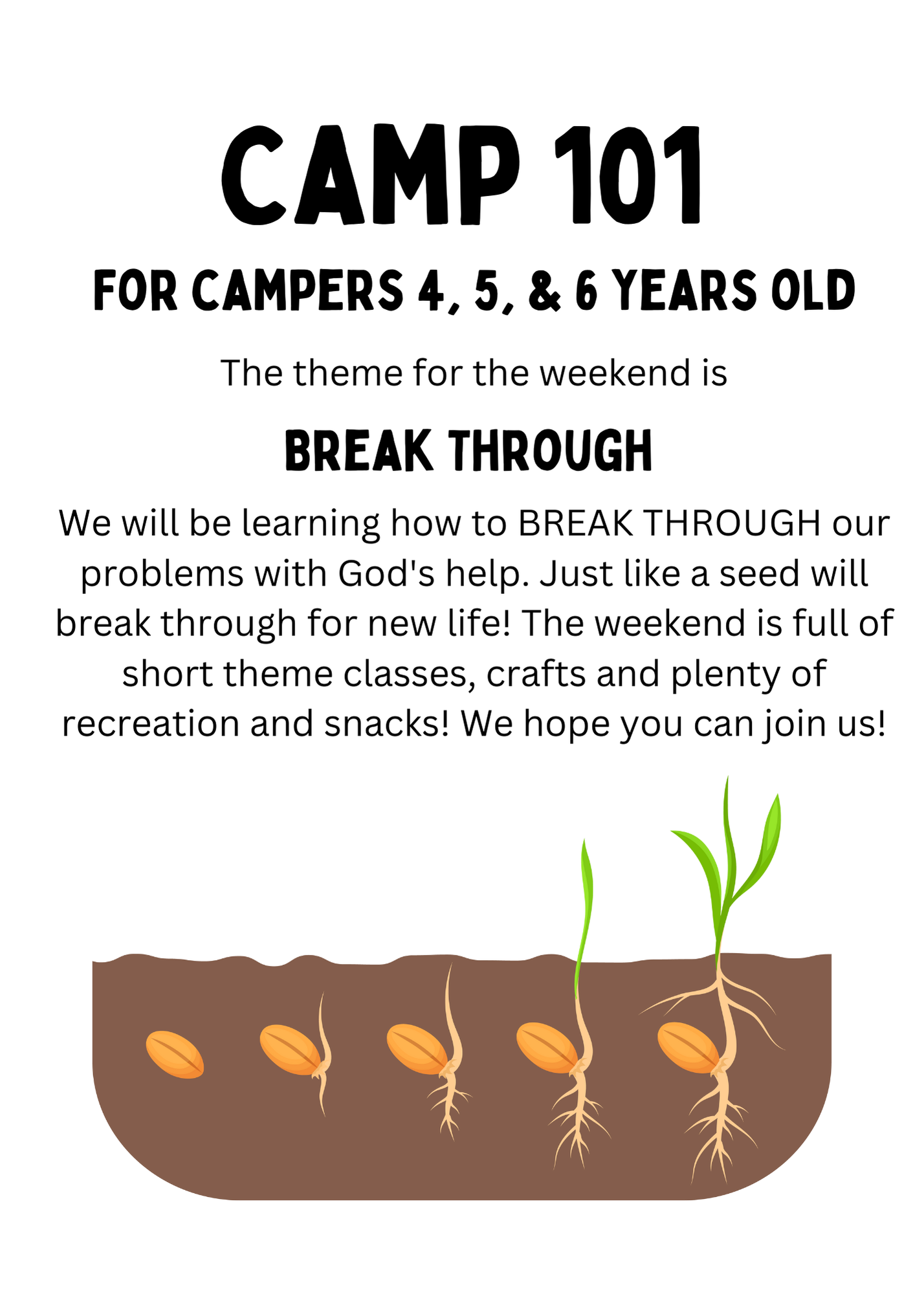 CAMP 101

FOR CAMPERS 4, 5, & 6 YEARS OLD

The theme for the weekend is

BREAK THROUGH

We will be learning how to BREAK THROUGH our problems with God's help. Just like a seed will break through for new life! The weekend is full of short theme classes, crafts and plenty of recreation and snacks! We hope you can join us!